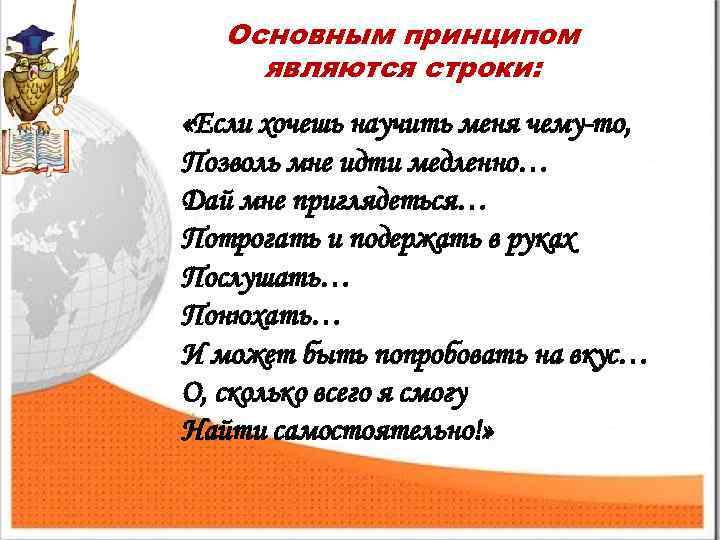 Основным принципом являются строки:

«Если хочешь научить меня чему-то,
Позволь мне идти медленно…
Дай мне приглядеться…
Потрогать и подержать в руках
Послушать…
Понюхать…
И может быть попробовать на вкус…
О, сколько всего я смогу
Найти самостоятельно!»